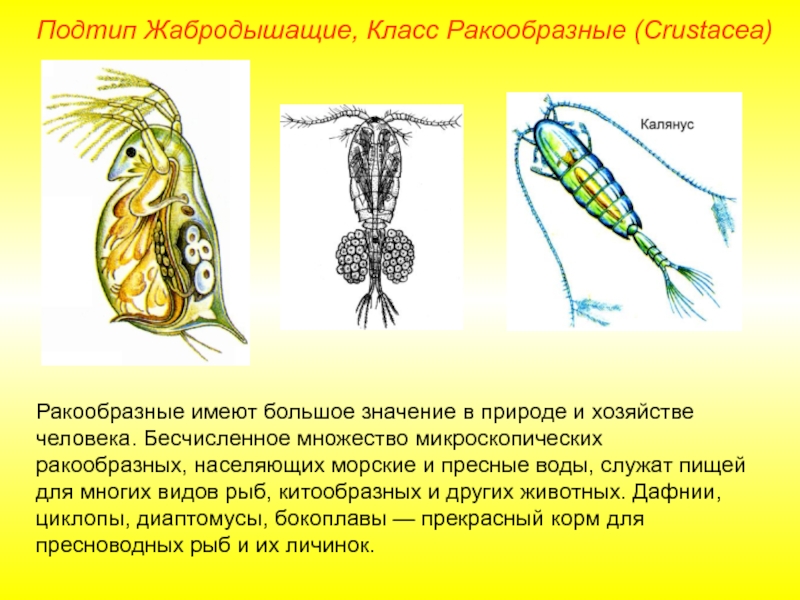 Подтип Жабродышащие, Класс Ракообразные (Crustacea)

Калянус

Ракообразные имеют большое значение в природе и хозяйстве человека. Бесчисленное множество микроскопических ракообразных, населяющих морские и пресные воды, служат пищей для многих видов рыб, китообразных и других животных. Дафнии, циклопы, диаптомусы, бокоплавы — прекрасный корм для пресноводных рыб и их личинок.